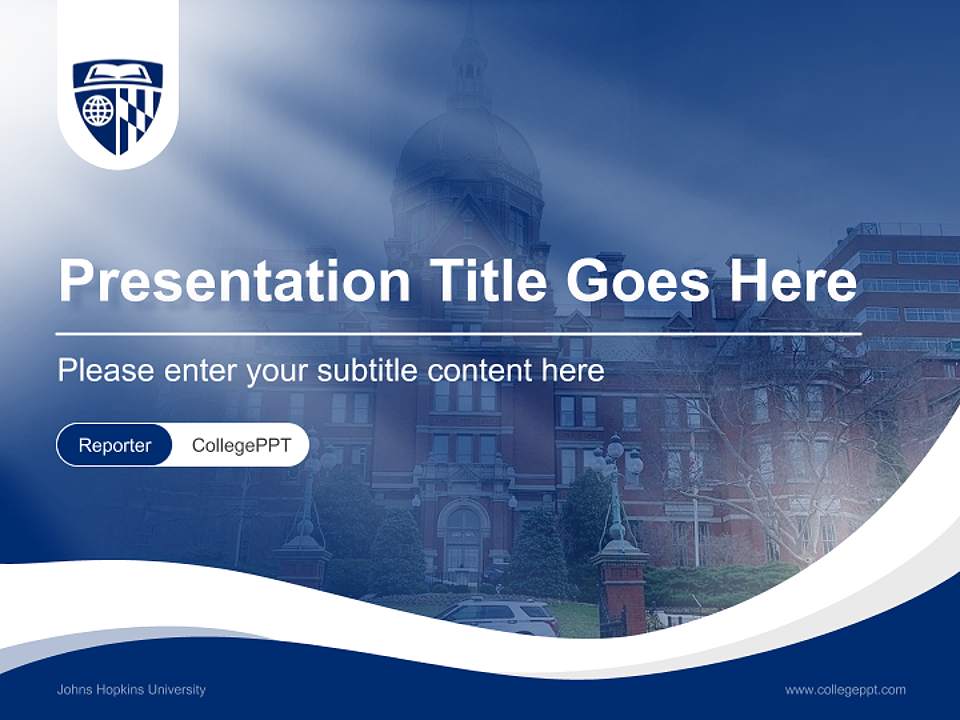 Presentation Title Goes Here

Please enter your subtitle content here

Reporter CollegePPT

Johns Hopkins University

www.collegeppt.com